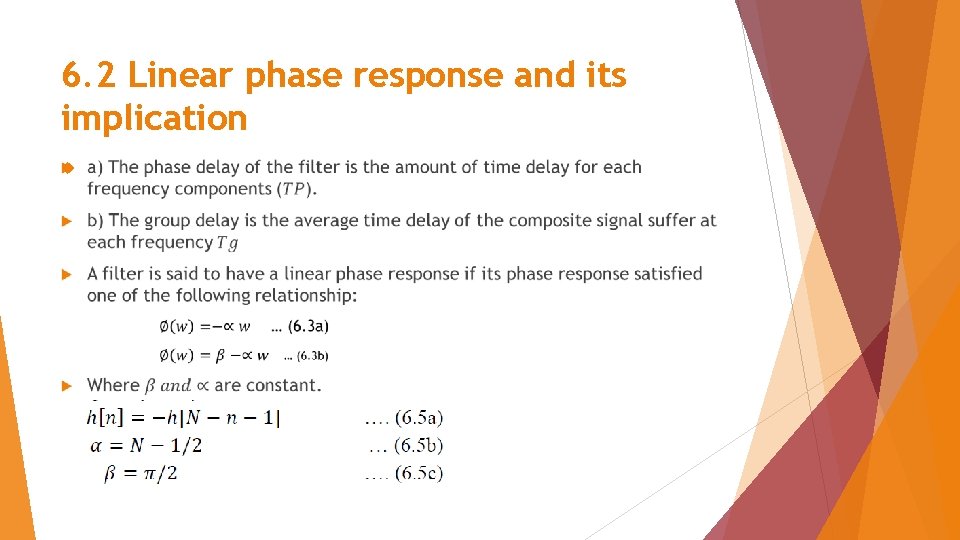 6.2 Linear phase response and its implication

a) The phase delay of the filter is the amount of time delay for each frequency components ($TP$).

b) The group delay is the average time delay of the composite signal suffer at each frequency $Tg$

A filter is said to have a linear phase response if its phase response satisfied one of the following relationship:

$\emptyset(w) = -\propto w$ ... (6.3a)

$\emptyset(w) = \beta - \propto w$ ... (6.3b)

Where $\beta$ $and$ $\propto$ are constant.

$h[n] = -h|N - n - 1|$ .... (6.5a)

$\alpha = N - 1/2$ ... (6.5b)

$\beta = \pi/2$ .... (6.5c)